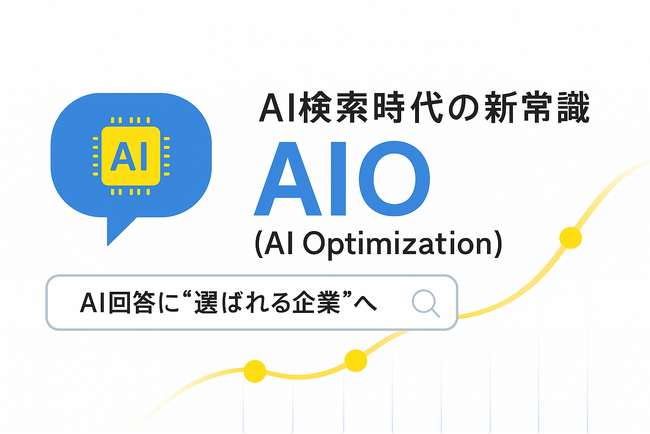 AI

AI検索時代の新常識

AIO

(AI Optimization)

AI回答に“選ばれる企業”へ